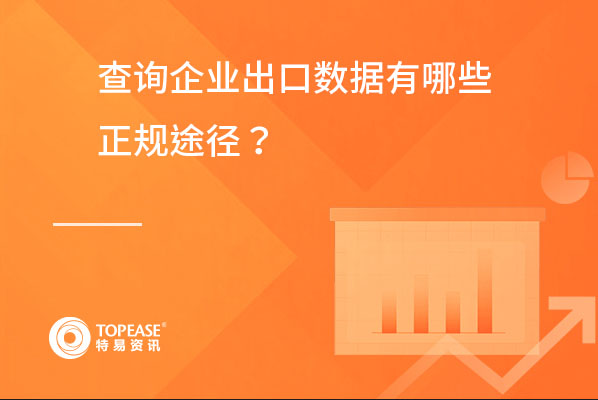 查询企业出口数据有哪些正规途径？

TOPEASE®
特易资讯